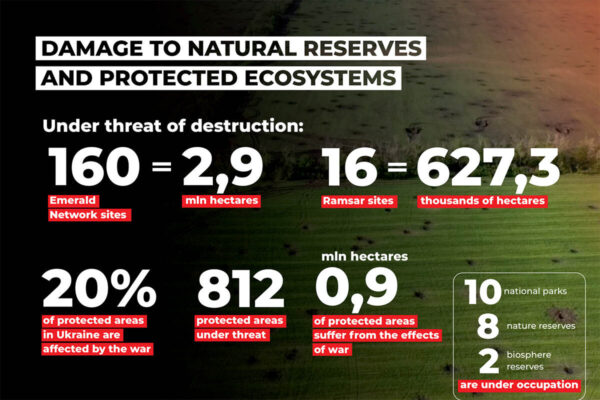 DAMAGE TO NATURAL RESERVES AND PROTECTED ECOSYSTEMS

Under threat of destruction:

160 = 2,9
Emerald Network sites
mln hectares

16 = 627,3
Ramsar sites
thousands of hectares

20%
of protected areas in Ukraine are affected by the war

812
protected areas under threat

mln hectares
0,9
of protected areas suffer from the effects of war

10 national parks
8 nature reserves
2 biosphere reserves
are under occupation